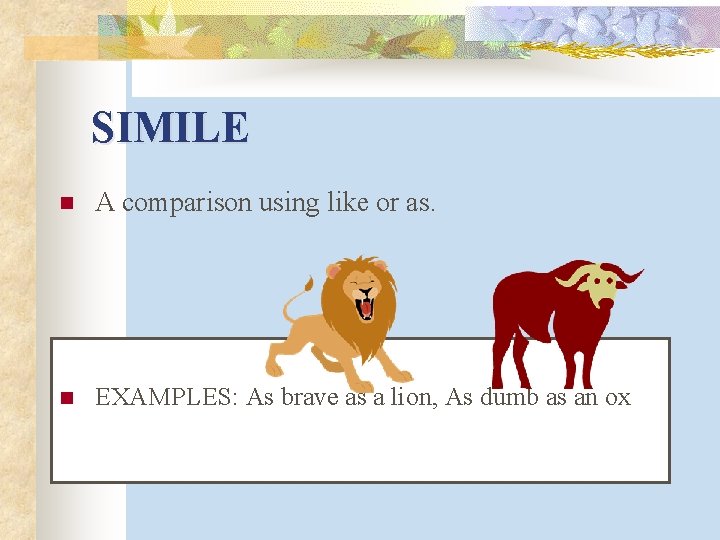 SIMILE

A comparison using like or as.

EXAMPLES: As brave as a lion, As dumb as an ox